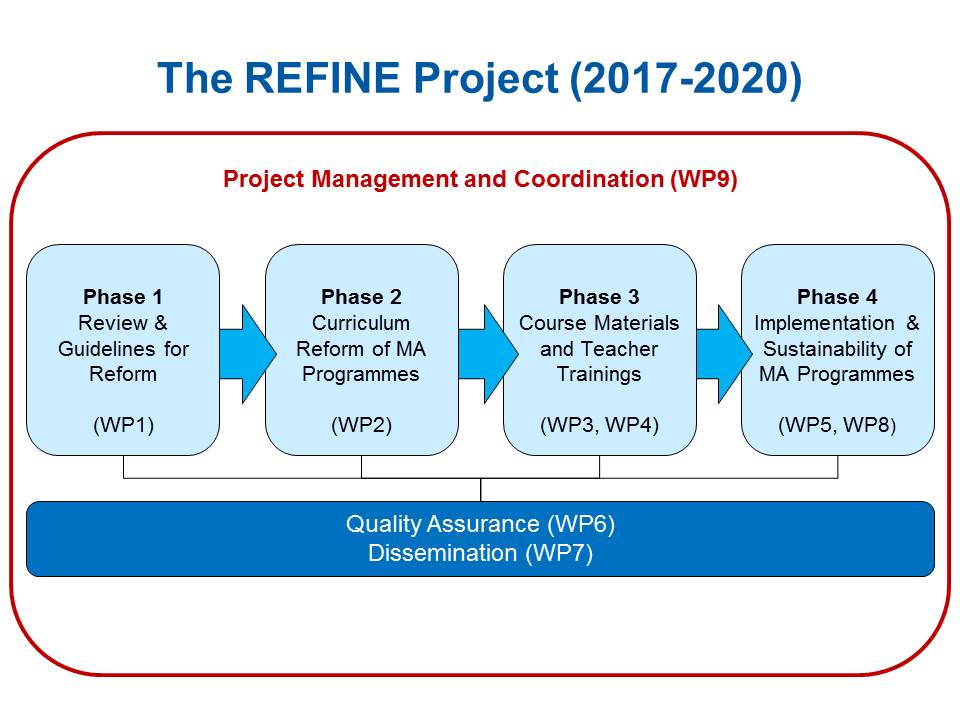 The REFINE Project (2017-2020)

Project Management and Coordination (WP9)

Phase 1
Review & Guidelines for Reform

(WP1)

Phase 2
Curriculum Reform of MA Programmes

(WP2)

Phase 3
Course Materials and Teacher Trainings

(WP3, WP4)

Phase 4
Implementation & Sustainability of MA Programmes

(WP5, WP8)

Quality Assurance (WP6)
Dissemination (WP7)